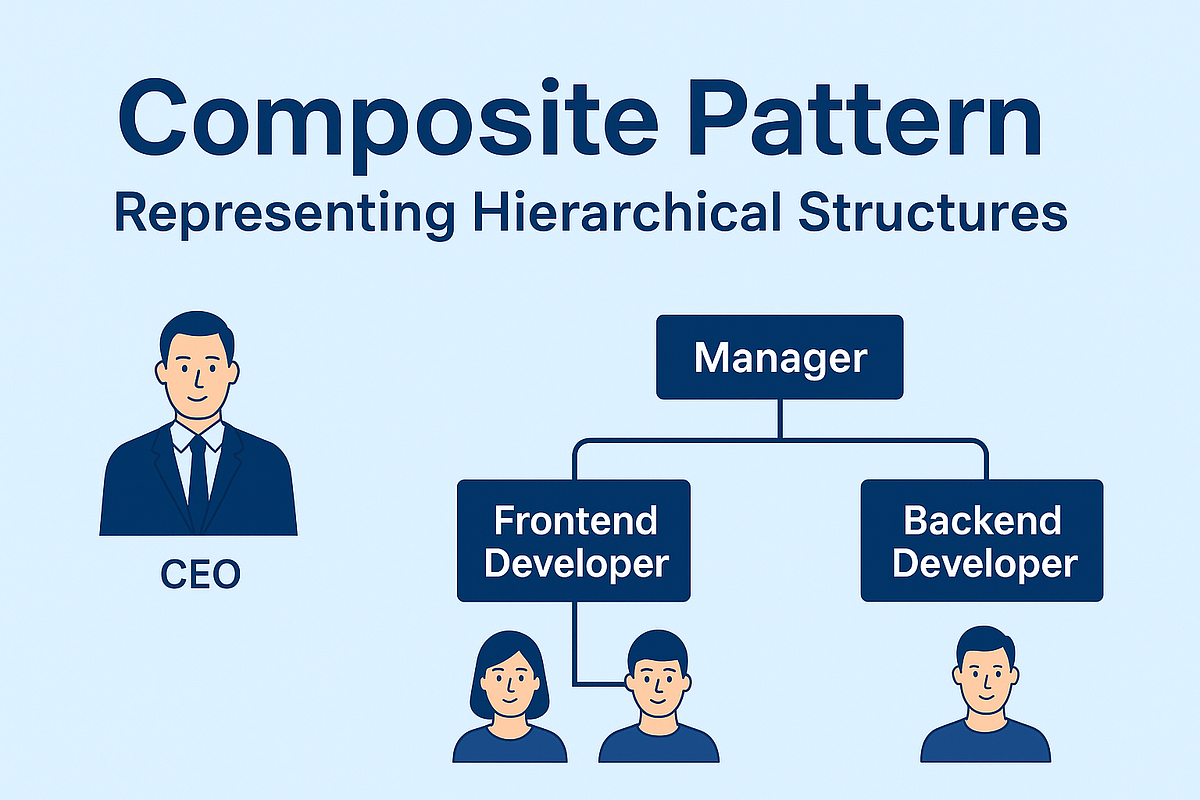 Composite Pattern
Representing Hierarchical Structures

CEO

Manager

Frontend Developer

Backend Developer